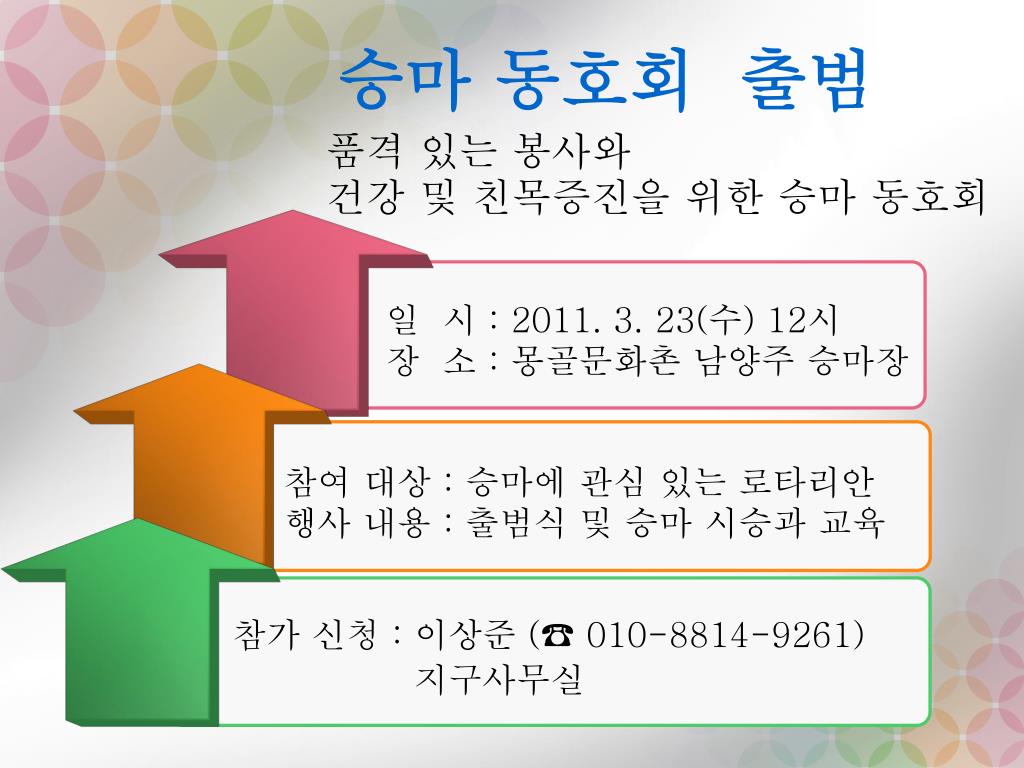 승마 동호회 출범

품격 있는 봉사와
건강 및 친목증진을 위한 승마 동호회

일 시 : 2011. 3. 23(수) 12시
장 소 : 몽골문화촌 남양주 승마장

참여 대상 : 승마에 관심 있는 로타리안
행사 내용 : 출범식 및 승마 시승과 교육

참가 신청 : 이상준 (☎ 010-8814-9261)
지구사무실